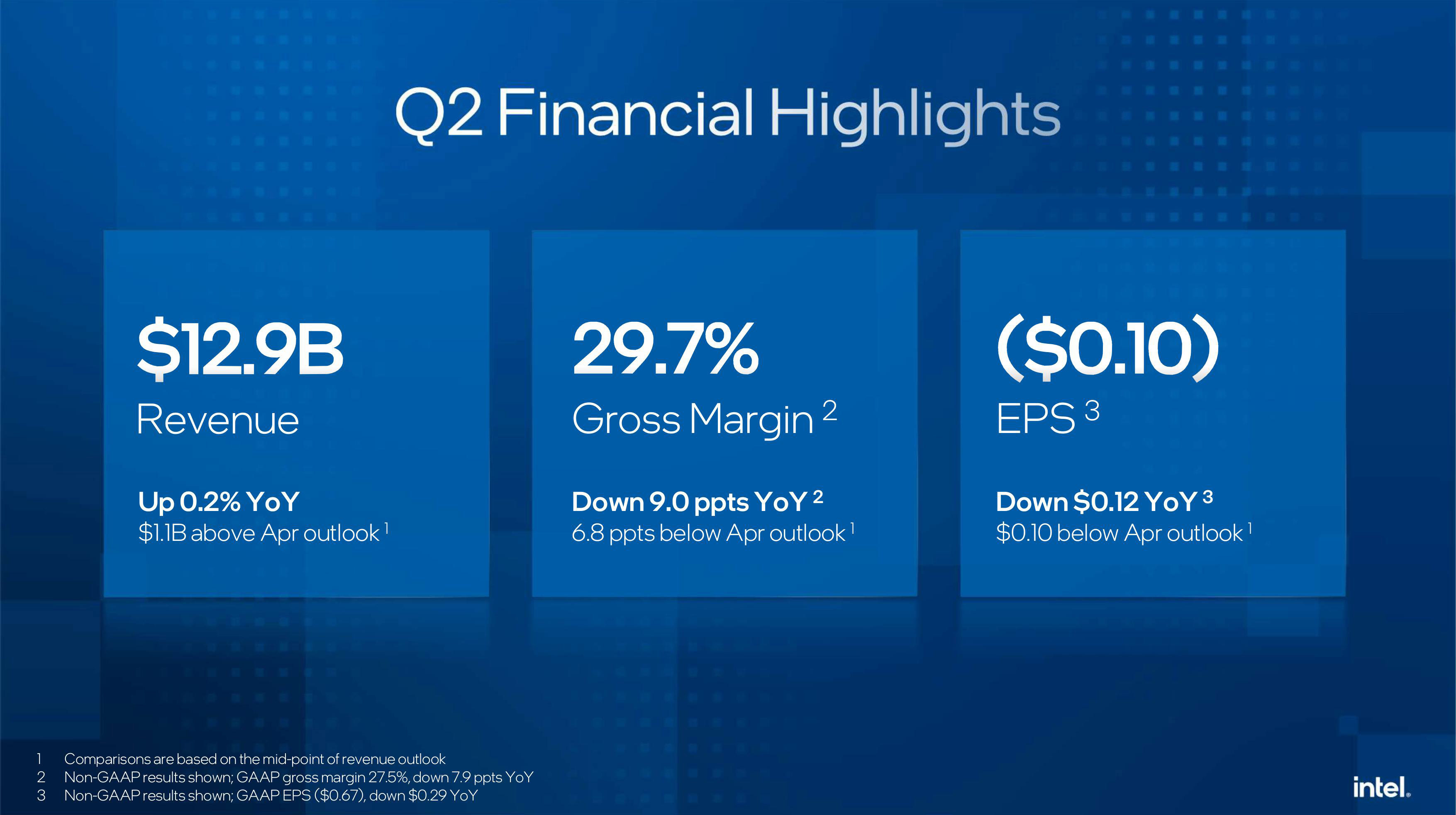 Q2 Financial Highlights

\$12.9B
Revenue

Up 0.2% YoY
\$1.1B above Apr outlook $^1$

29.7%
Gross Margin $^2$

Down 9.0 ppts YoY $^2$
6.8 ppts below Apr outlook $^1$

(\$0.10)
EPS $^3$

Down \$0.12 YoY $^3$
\$0.10 below Apr outlook $^1$

1 Comparisons are based on the mid-point of revenue outlook
2 Non-GAAP results shown; GAAP gross margin 27.5%, down 7.9 ppts YoY
3 Non-GAAP results shown; GAAP EPS (\$0.67), down \$0.29 YoY

intel.